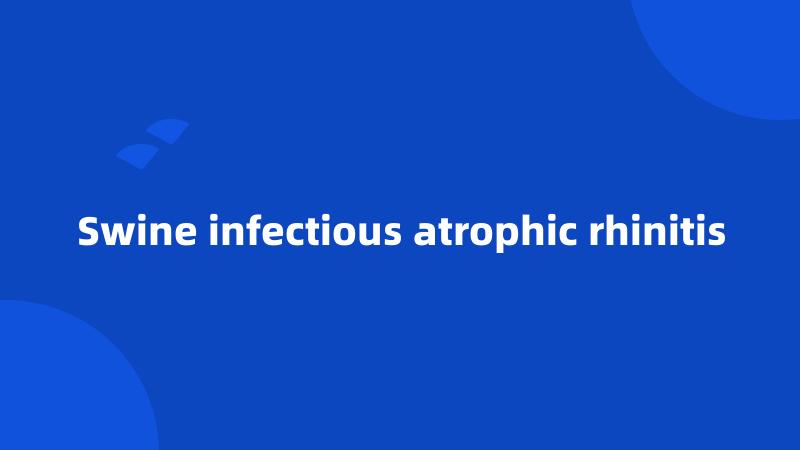 Swine infectious atrophic rhinitis